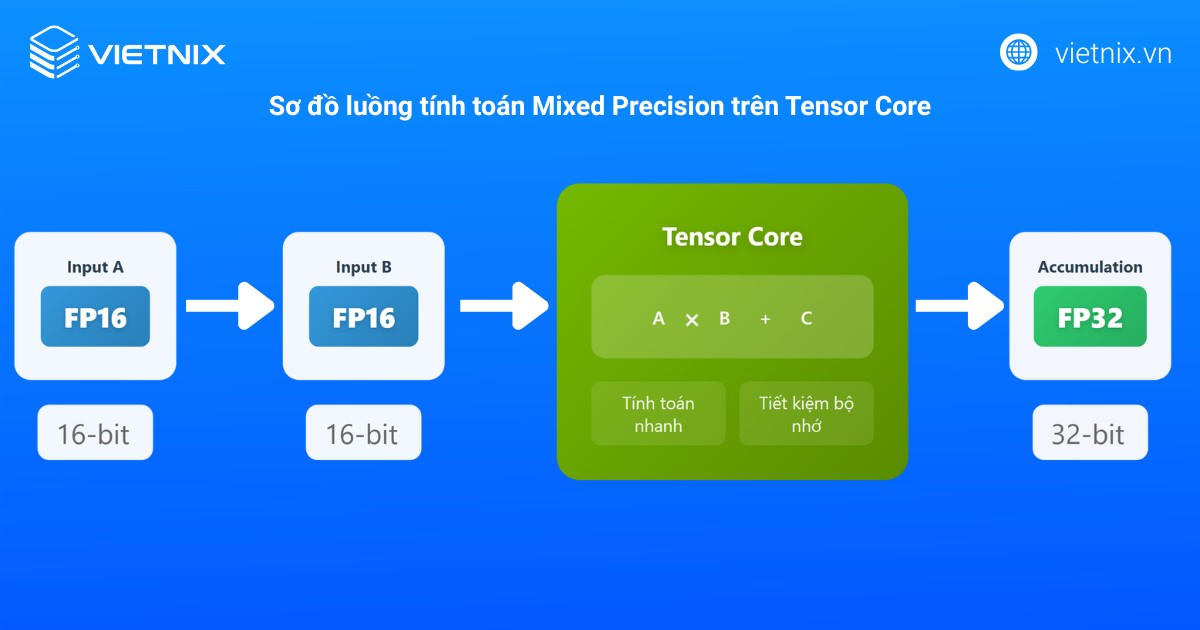 VIETNIX

vietnix.vn

Sơ đồ luồng tính toán Mixed Precision trên Tensor Core

Input A
FP16

16-bit

Input B
FP16

16-bit

Tensor Core

A × B + C

Tính toán nhanh

Tiết kiệm bộ nhớ

Accumulation
FP32

32-bit